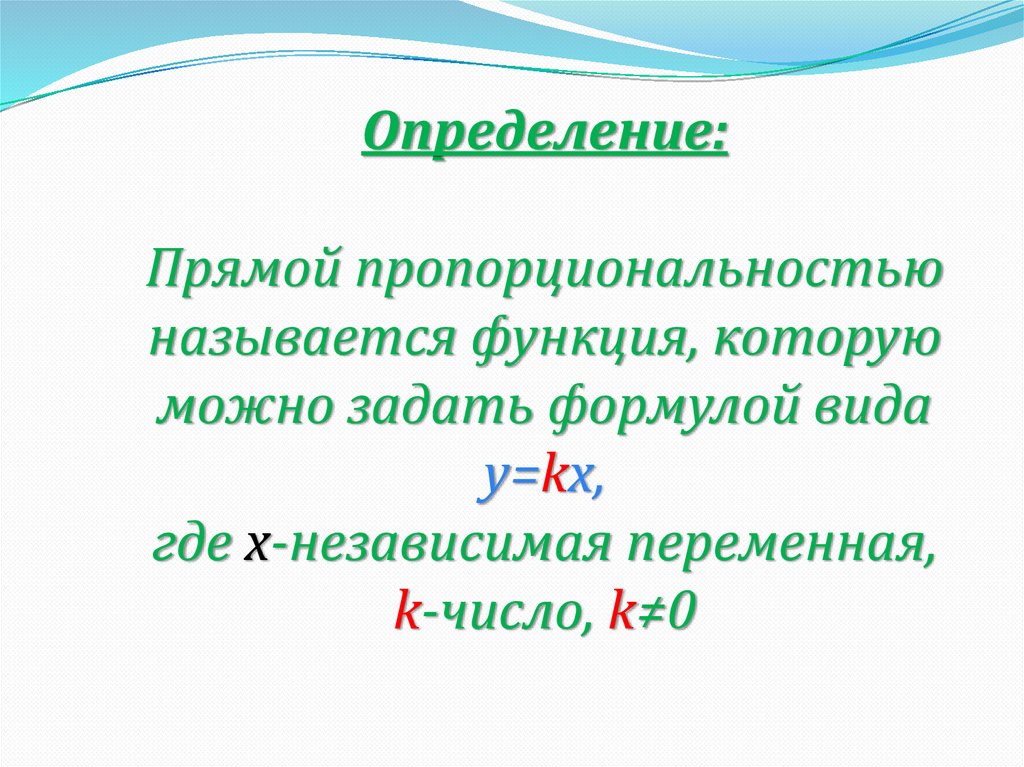 Определение:

Прямой пропорциональностью называется функция, которую можно задать формулой вида $y=kx$,
где $x$-независимая переменная, $k$-число, $k \neq 0$